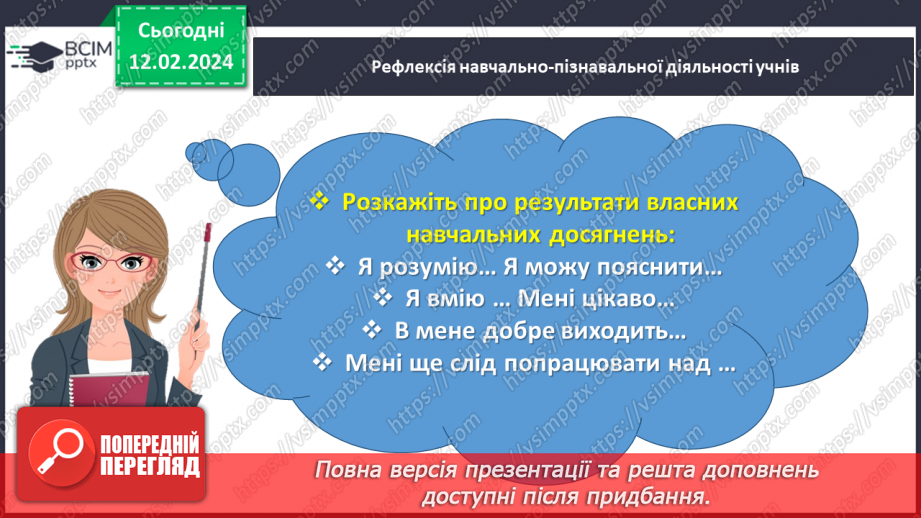 ВСІМ pptx

Сьогодні 12.02.2024

Рефлексія навчально-пізнавальної діяльності учнів

❖ Розкажіть про результати власних навчальних досягнень:

❖ Я розумію… Я можу пояснити…

❖ Я вмію … Мені цікаво…

❖ В мене добре виходить…

❖ Мені ще слід попрацювати над …

ПОПЕРЕДНІЙ ПЕРЕГЛЯД

Повна версія презентації та решта доповнень доступні після придбання.

https://vsimpptx.com